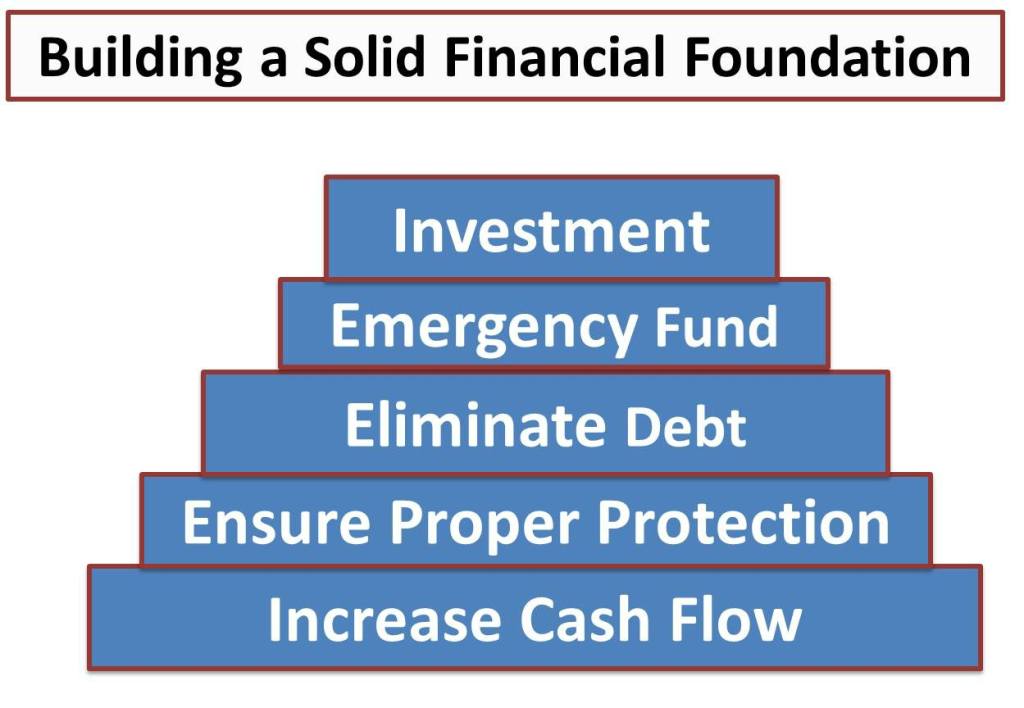 Building a Solid Financial Foundation

Investment

Emergency Fund

Eliminate Debt

Ensure Proper Protection

Increase Cash Flow